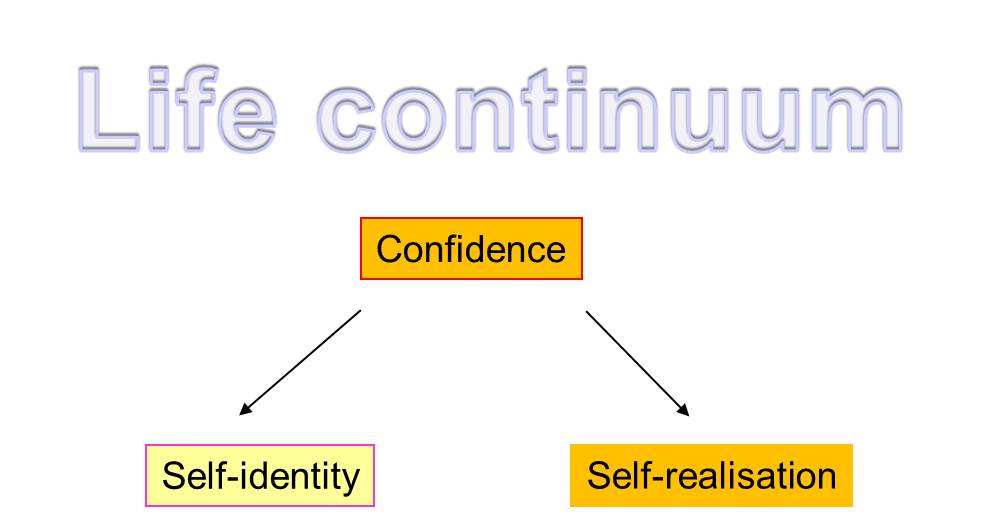 Life continuum

Confidence

Self-identity

Self-realisation